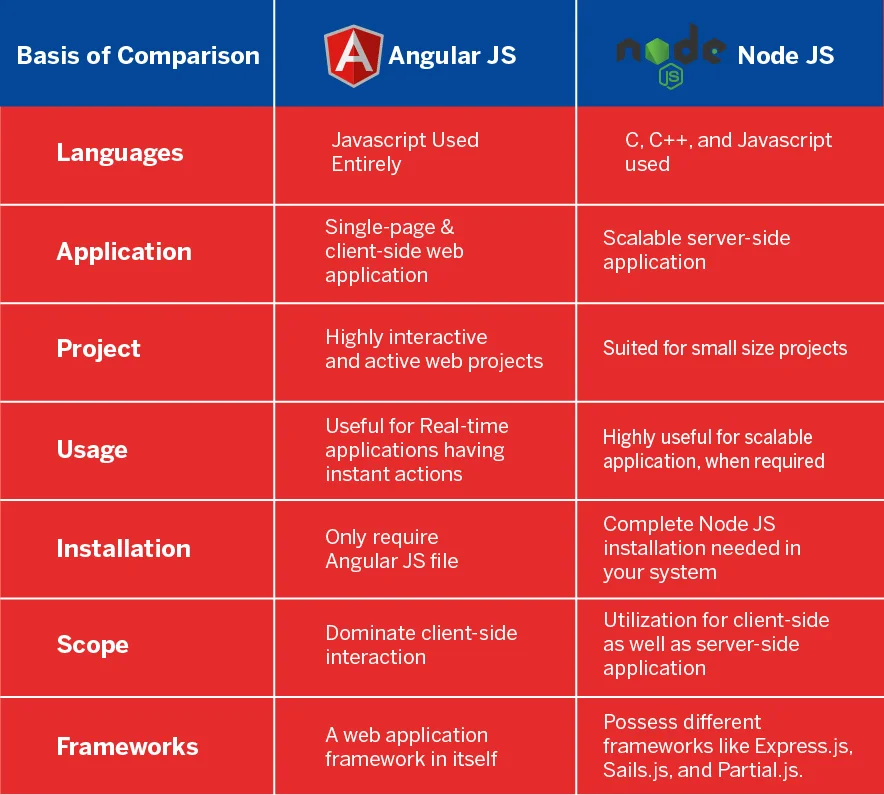 | Basis of Comparison | A Angular JS | node JS Node JS |
|---|---|---|
| Languages | Javascript Used Entirely | C, C++, and Javascript used |
| Application | Single-page & client-side web application | Scalable server-side application |
| Project | Highly interactive and active web projects | Suited for small size projects |
| Usage | Useful for Real-time applications having instant actions | Highly useful for scalable application, when required |
| Installation | Only require Angular JS file | Complete Node JS installation needed in your system |
| Scope | Dominate client-side interaction | Utilization for client-side as well as server-side application |
| Frameworks | A web application framework in itself | Possess different frameworks like Express.js, Sails.js, and Partial.js. |